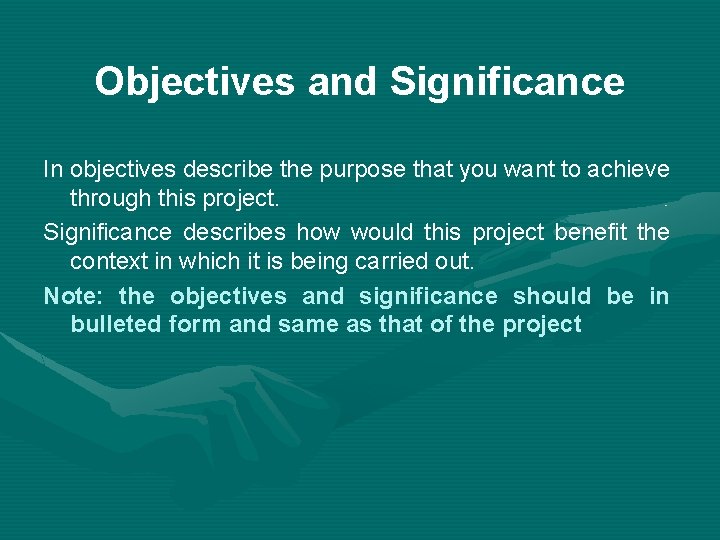 Objectives and Significance

In objectives describe the purpose that you want to achieve through this project.

Significance describes how would this project benefit the context in which it is being carried out.

Note: the objectives and significance should be in bulleted form and same as that of the project